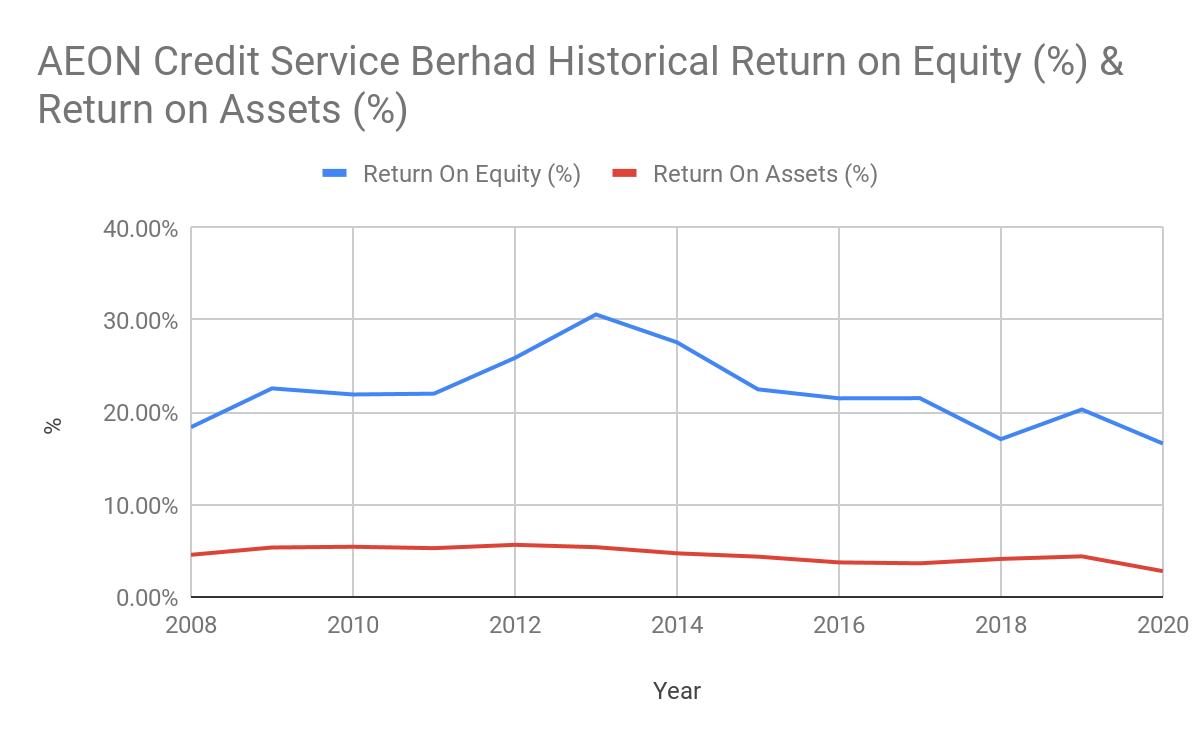 AEON Credit Service Berhad Historical Return on Equity (%) & Return on Assets (%)

Return On Equity (%)
Return On Assets (%)

40.00%
30.00%
20.00%
10.00%
0.00%

%

2008
2010
2012
2014
2016
2018
2020

Year